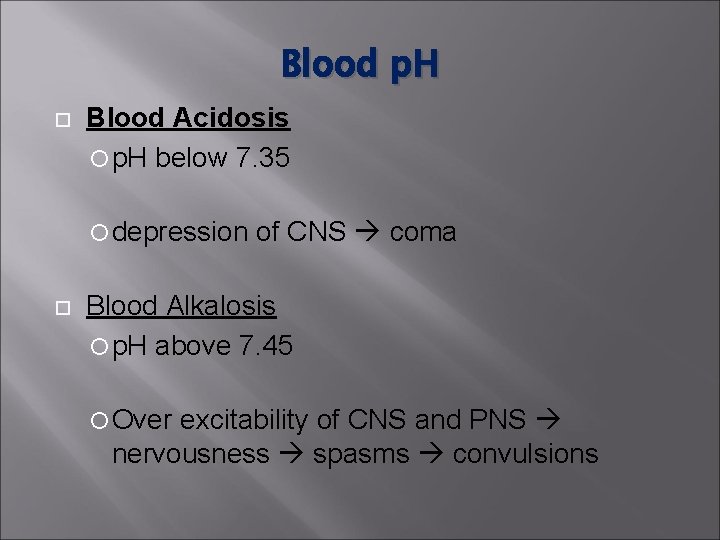 Blood pH

Blood Acidosis

pH below 7.35

depression of CNS → coma

Blood Alkalosis

pH above 7.45

Over excitability of CNS and PNS → nervousness → spasms → convulsions